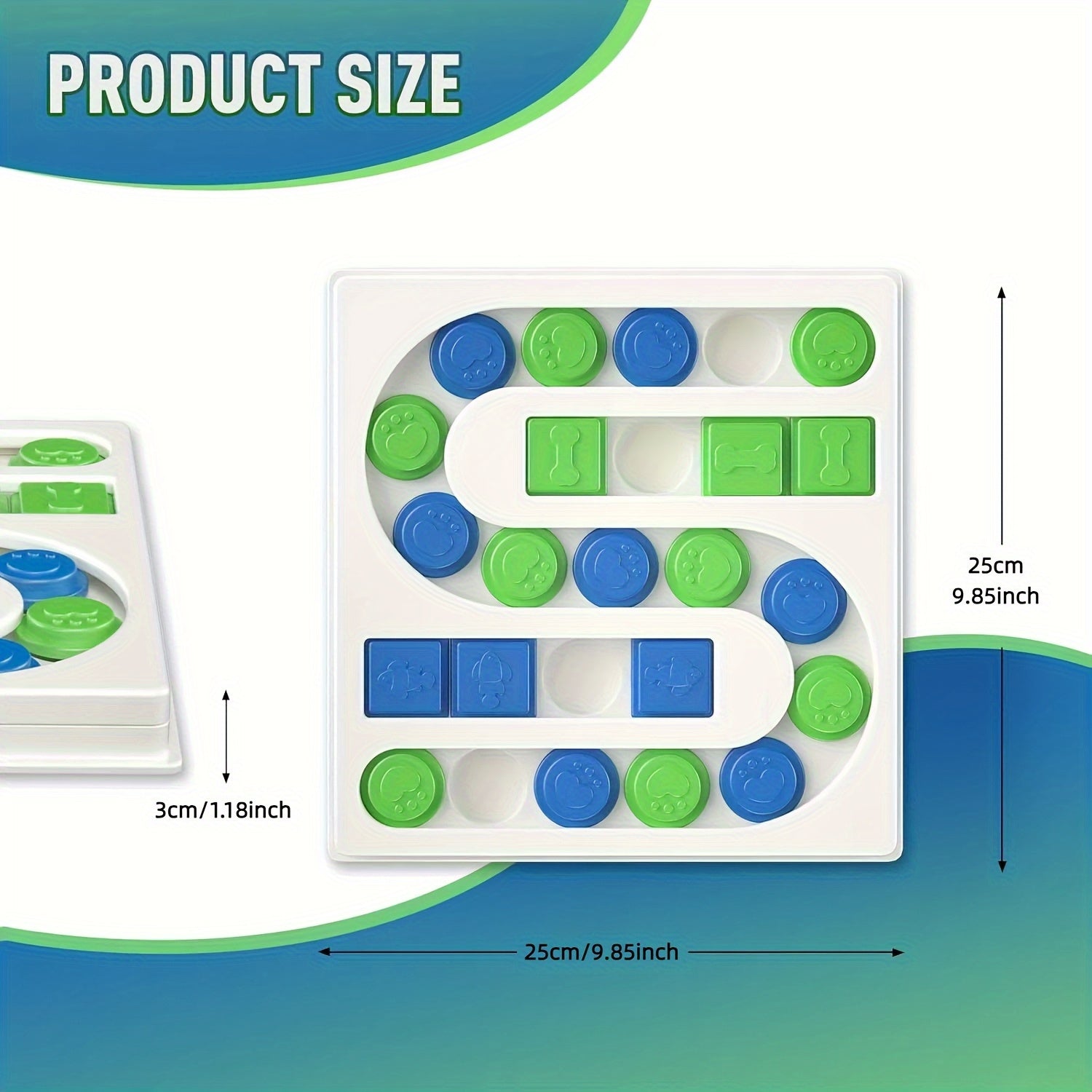 PRODUCT SIZE

25cm
9.85inch

3cm/1.18inch

25cm/9.85inch